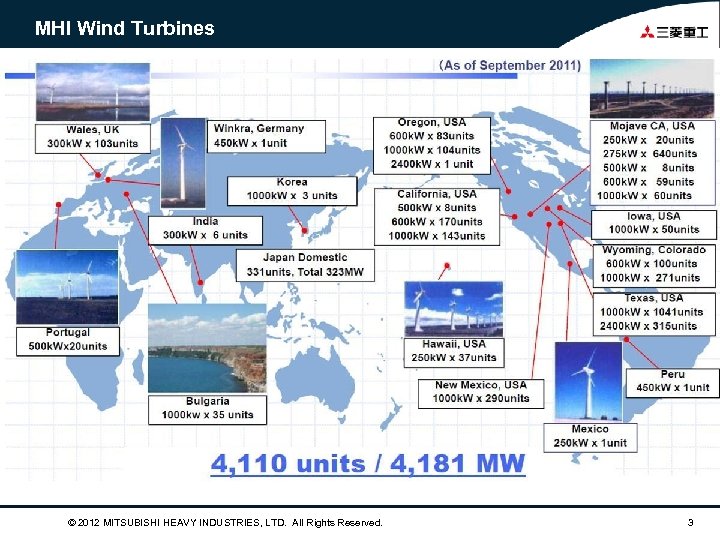 MHI Wind Turbines

三菱重工

(As of September 2011)

Wales, UK
300kW x 103units

Winkra, Germany
450kW x 1unit

Korea
1000kW x 3 units

India
300kW x 6 units

Japan Domestic
331units, Total 323MW

Portugal
500kWx20units

Bulgaria
1000kw x 35 units

Oregon, USA
600kW x 83units
1000kW x 104units
2400kW x 1 unit

California, USA
500kW x 8units
600kW x 170units
1000kW x 143units

Hawaii, USA
250kW x 37units

New Mexico, USA
1000kW x 290units

Mojave CA, USA
250kW x 20units
275kW x 640units
500kW x 8units
600kW x 59units
1000kW x 60units

Iowa, USA
1000kW x 50units

Wyoming, Colorado
600kW x 100units
1000kW x 271units

Texas, USA
1000kW x 1041units
2400kW x 315units

Peru
450kW x 1unit

Mexico
250kW x 1unit

4,110 units / 4,181 MW

© 2012 MITSUBISHI HEAVY INDUSTRIES, LTD. All Rights Reserved.

3